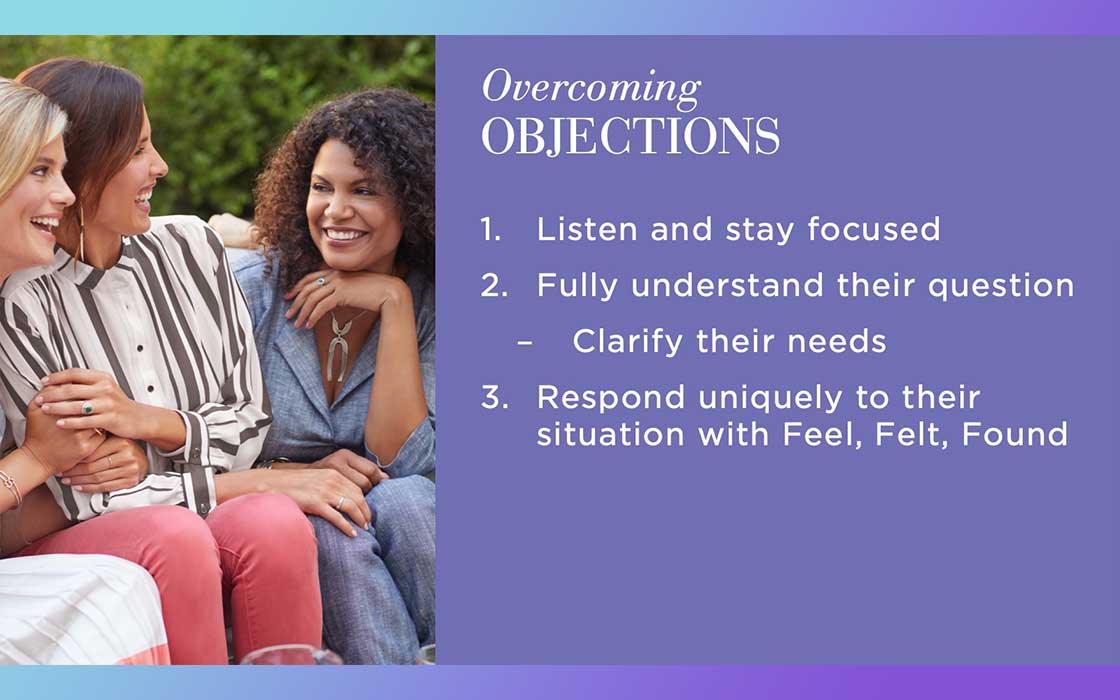 Overcoming
OBJECTIONS

1. Listen and stay focused
2. Fully understand their question
– Clarify their needs
3. Respond uniquely to their situation with Feel, Felt, Found